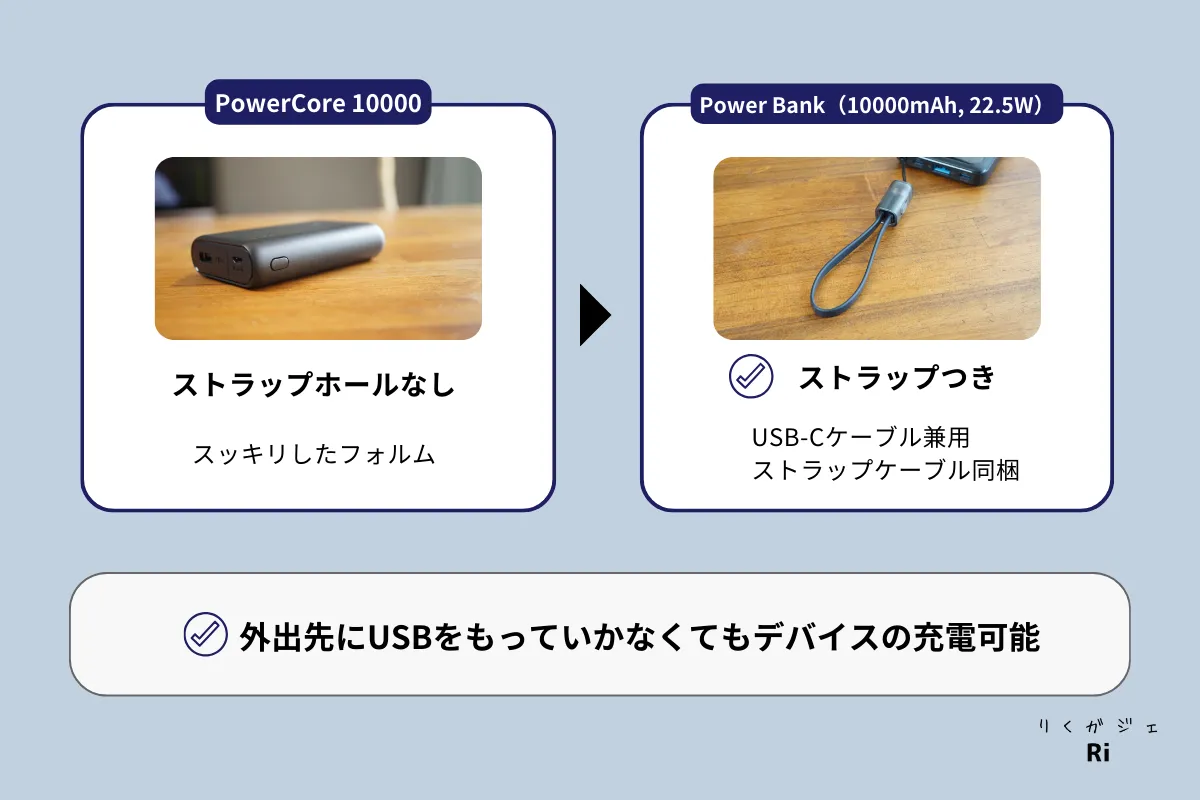 PowerCore 10000

ストラップホールなし

スッキリしたフォルム

Power Bank（10000mAh, 22.5W）

ストラップつき

USB-Cケーブル兼用
ストラップケーブル同梱

外出先にUSBをもっていかなくてもデバイスの充電可能

りくガジェ
Ri